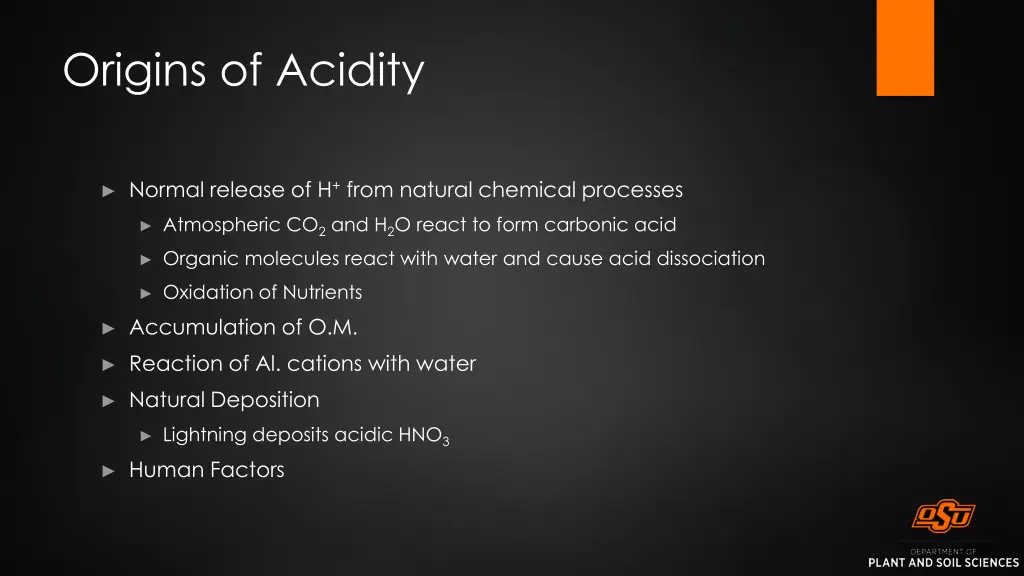 Origins of Acidity

► Normal release of $H^+$ from natural chemical processes

► Atmospheric $CO_2$ and $H_2O$ react to form carbonic acid

► Organic molecules react with water and cause acid dissociation

► Oxidation of Nutrients

► Accumulation of O.M.

► Reaction of Al. cations with water

► Natural Deposition

► Lightning deposits acidic $HNO_3$

► Human Factors

OSU

DEPARTMENT OF
PLANT AND SOIL SCIENCES